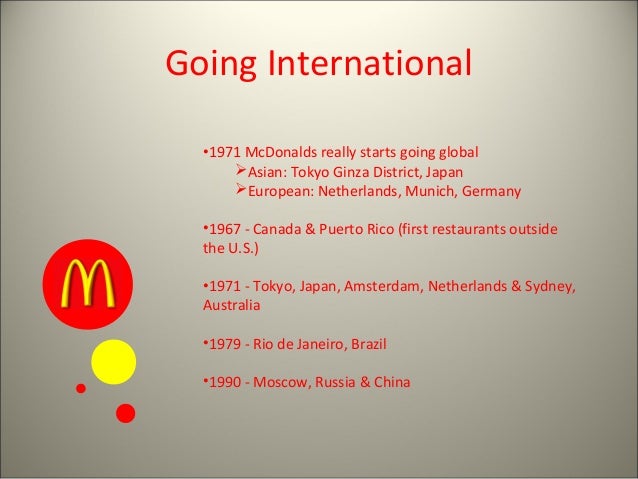 Going International

•1971 McDonalds really starts going global
➢Asian: Tokyo Ginza District, Japan
➢European: Netherlands, Munich, Germany

•1967 - Canada & Puerto Rico (first restaurants outside the U.S.)

•1971 - Tokyo, Japan, Amsterdam, Netherlands & Sydney, Australia

•1979 - Rio de Janeiro, Brazil

•1990 - Moscow, Russia & China

M